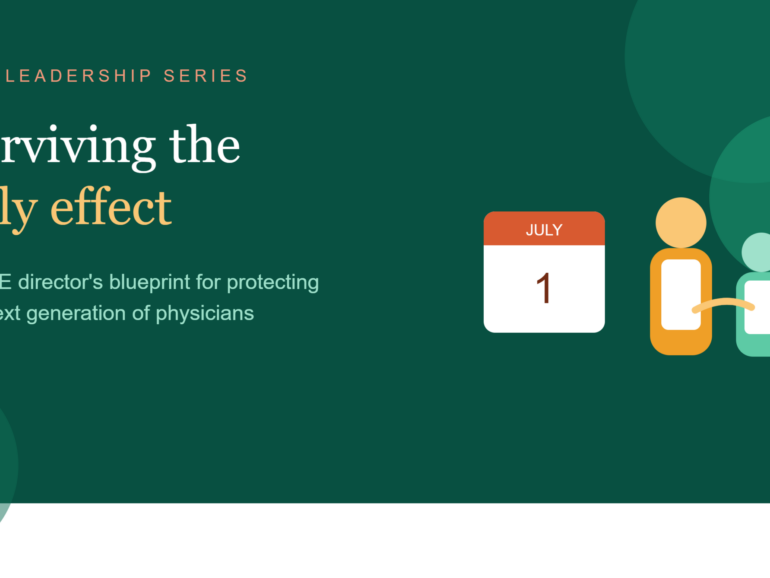 LEADERSHIP SERIES

rviving the
ly effect

E director's blueprint for protecting
ext generation of physicians

JULY
1